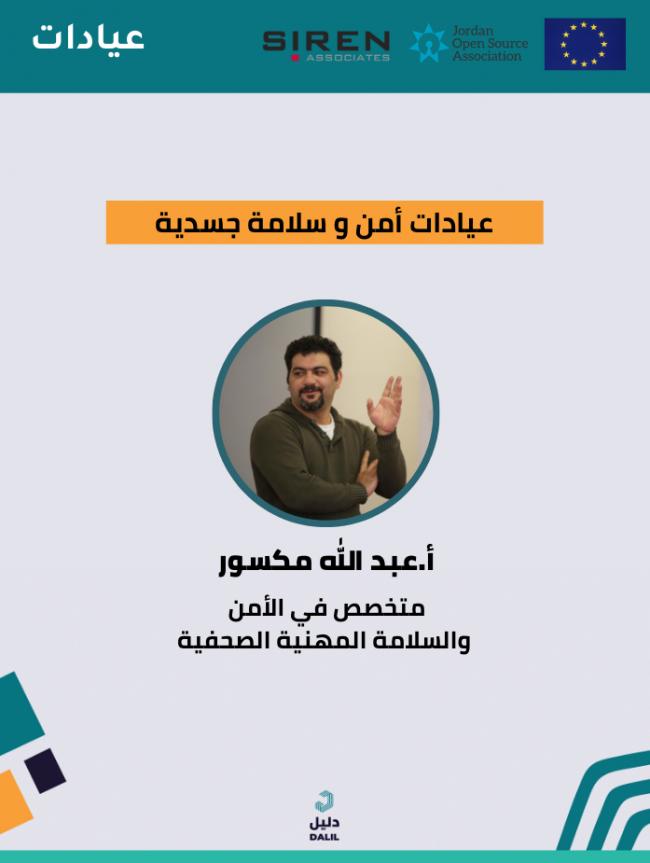 عيادات

SIREN
ASSOCIATES

Jordan
Open Source
Association

عيادات أمن و سلامة جسدية

أ.عبد الله مكسور

متخصص في الأمن
والسلامة المهنية الصحفية

دليل
DALIL